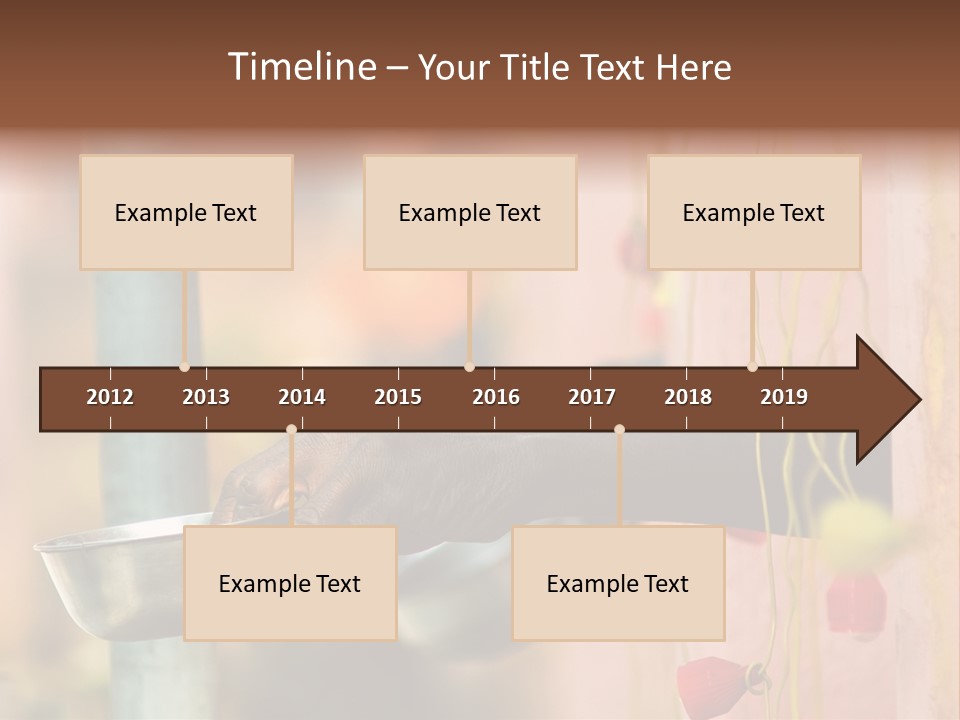 Timeline – Your Title Text Here

Example Text

Example Text

Example Text

2012 2013 2014 2015 2016 2017 2018 2019

Example Text

Example Text